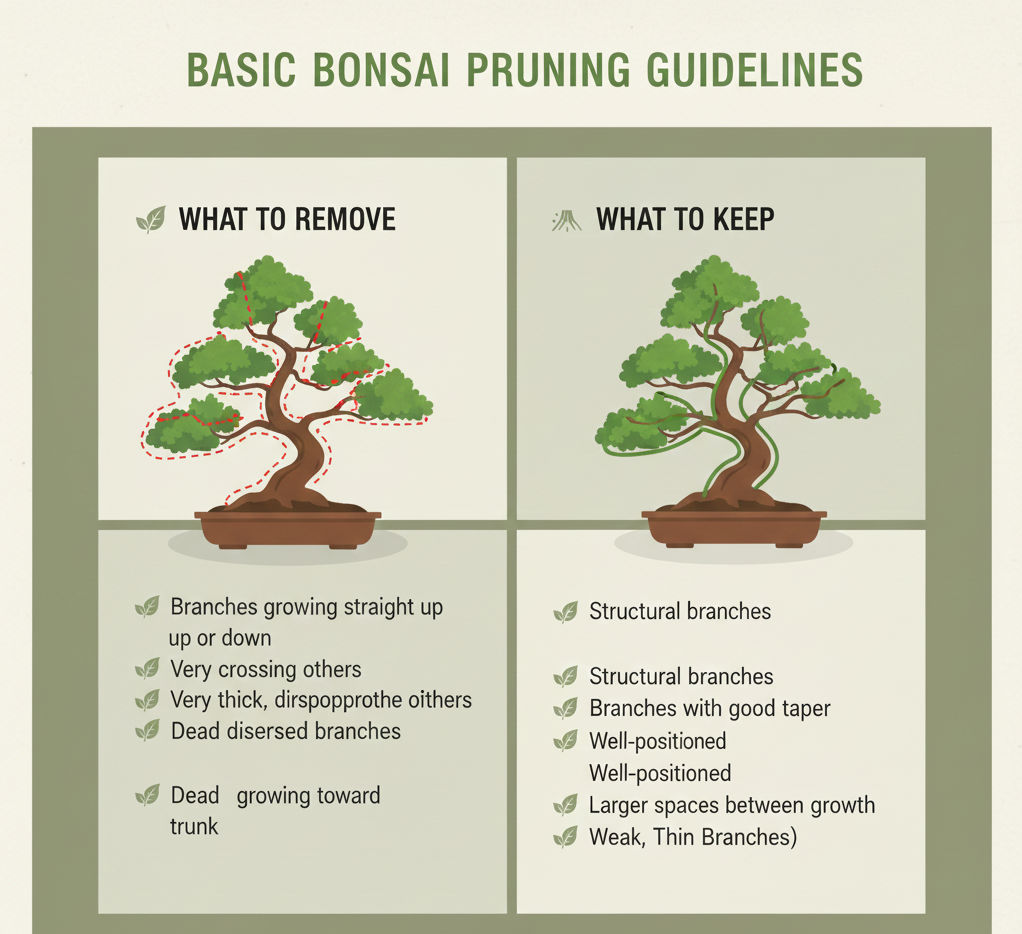 BASIC BONSAI PRUNING GUIDELINES

WHAT TO REMOVE

Branches growing straight up up or down
Very crossing others
Very thick, dirspopprothe oithers
Dead disersed branches

Dead growing toward trunk

WHAT TO KEEP

Structural branches

Structural branches
Branches with good taper
Well-positioned Well-positioned
Larger spaces between growth
Weak, Thin Branches)